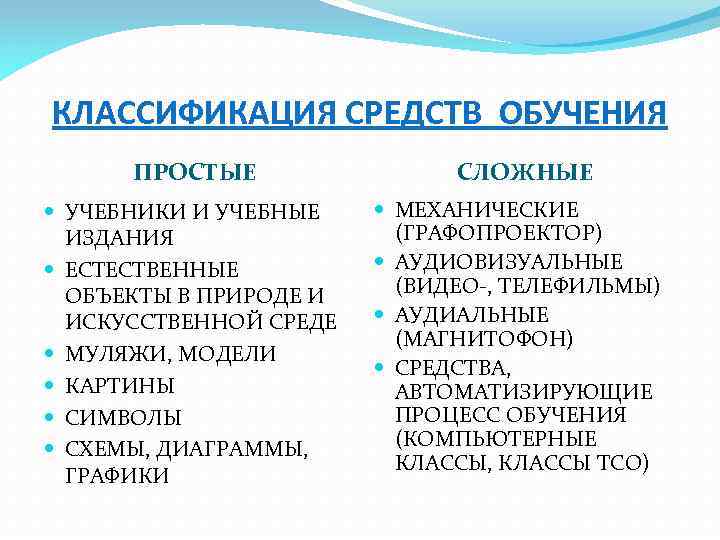 КЛАССИФИКАЦИЯ СРЕДСТВ ОБУЧЕНИЯ

ПРОСТЫЕ

- УЧЕБНИКИ И УЧЕБНЫЕ ИЗДАНИЯ
- ЕСТЕСТВЕННЫЕ ОБЪЕКТЫ В ПРИРОДЕ И ИСКУССТВЕННОЙ СРЕДЕ
- МУЛЯЖИ, МОДЕЛИ
- КАРТИНЫ
- СИМВОЛЫ
- СХЕМЫ, ДИАГРАММЫ, ГРАФИКИ

СЛОЖНЫЕ

- МЕХАНИЧЕСКИЕ (ГРАФОПРОЕКТОР)
- АУДИОВИЗУАЛЬНЫЕ (ВИДЕО-, ТЕЛЕФИЛЬМЫ)
- АУДИАЛЬНЫЕ (МАГНИТОФОН)
- СРЕДСТВА, АВТОМАТИЗИРУЮЩИЕ ПРОЦЕСС ОБУЧЕНИЯ (КОМПЬЮТЕРНЫЕ КЛАССЫ, КЛАССЫ ТСО)